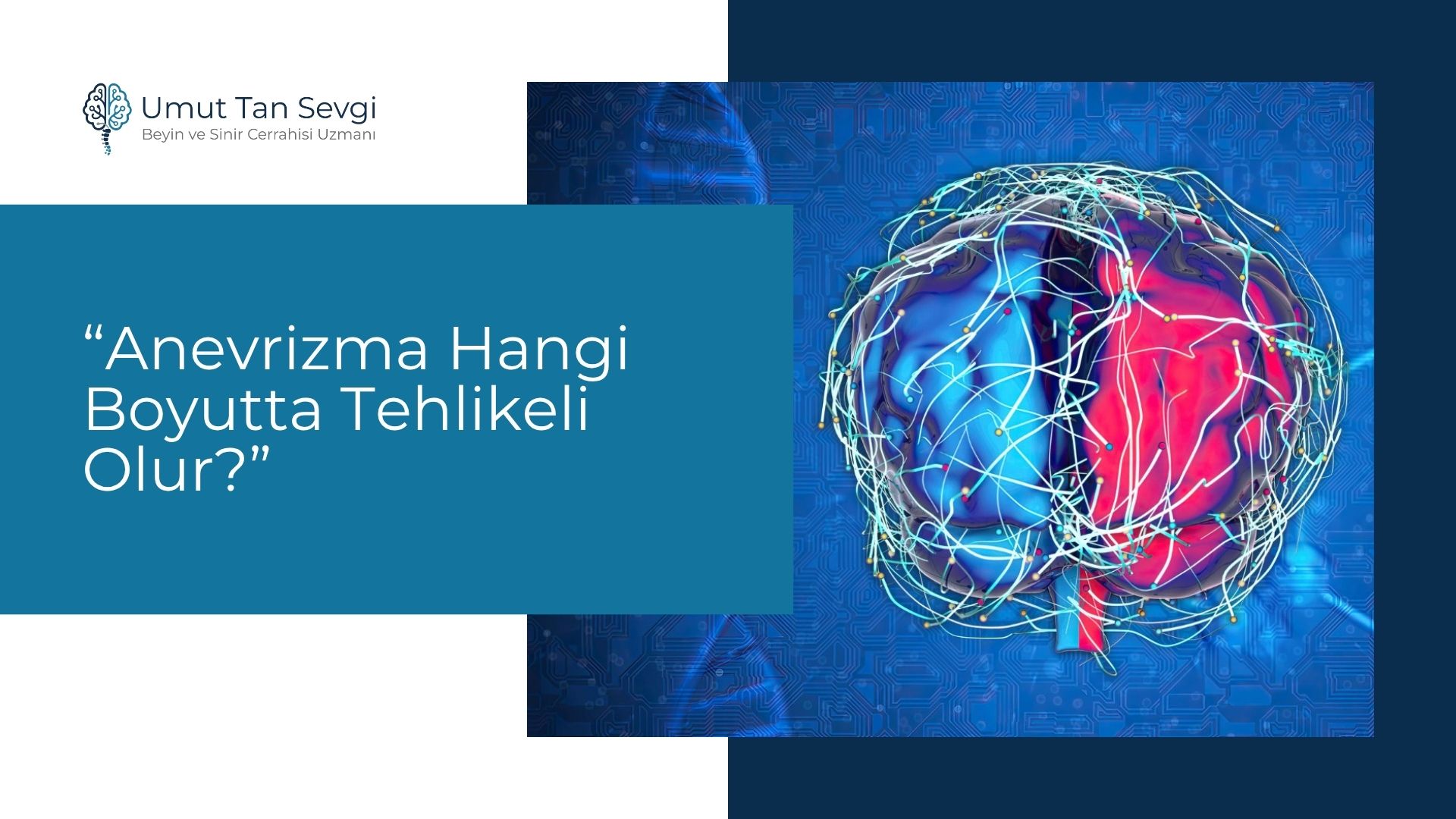 Umut Tan Sevgi
Beyin ve Sinir Cerrahisi Uzmanı

“Anevrizma Hangi Boyutta Tehlikeli Olur?”